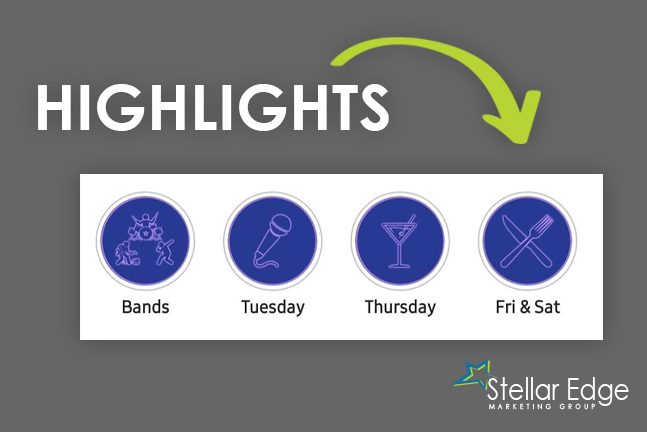 HIGHLIGHTS

Bands

Tuesday

Thursday

Fri & Sat

Stellar Edge
MARKETING GROUP